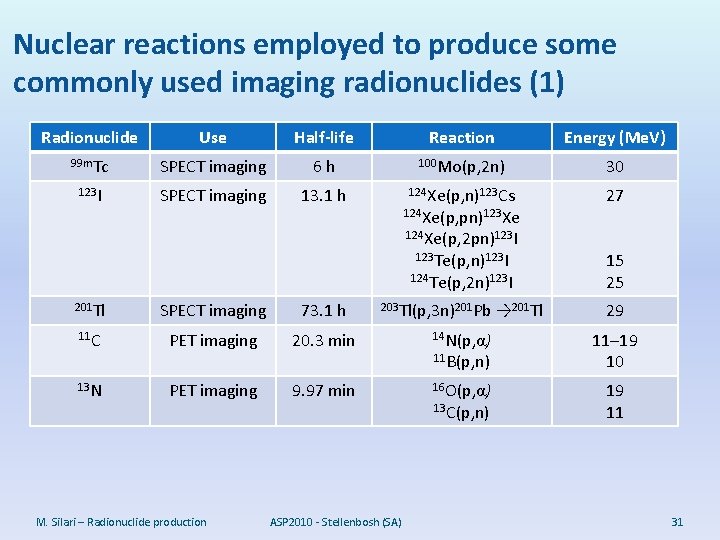 Nuclear reactions employed to produce some commonly used imaging radionuclides (1)

| Radionuclide | Use | Half-life | Reaction | Energy (MeV) |
|---|---|---|---|---|
| $^{99m}Tc$ | SPECT imaging | 6 h | $^{100}Mo(p,2n)$ | 30 |
| $^{123}I$ | SPECT imaging | 13.1 h | $^{124}Xe(p,n)^{123}Cs$ $^{124}Xe(p,pn)^{123}Xe$ $^{124}Xe(p,2pn)^{123}I$ $^{123}Te(p,n)^{123}I$ $^{124}Te(p,2n)^{123}I$ | 27 15 25 |
| $^{201}Tl$ | SPECT imaging | 73.1 h | $^{203}Tl(p,3n)^{201}Pb \rightarrow ^{201}Tl$ | 29 |
| $^{11}C$ | PET imaging | 20.3 min | $^{14}N(p,\alpha)$ $^{11}B(p,n)$ | 11–19 10 |
| $^{13}N$ | PET imaging | 9.97 min | $^{16}O(p,\alpha)$ $^{13}C(p,n)$ | 19 11 |

M. Silari – Radionuclide production    ASP2010 - Stellenbosh (SA)    31